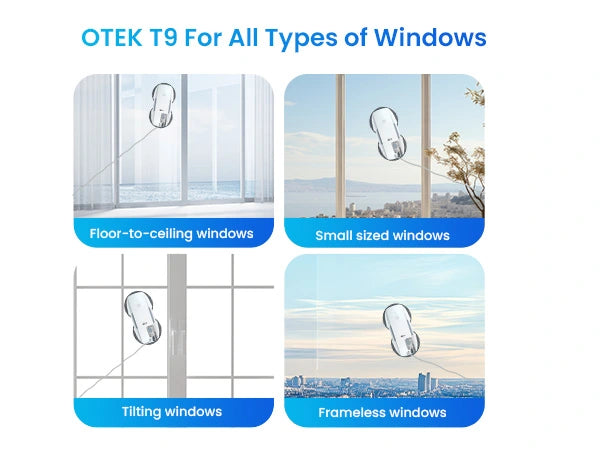 OTEK T9 For All Types of Windows

Floor-to-ceiling windows

Small sized windows

Tilting windows

Frameless windows